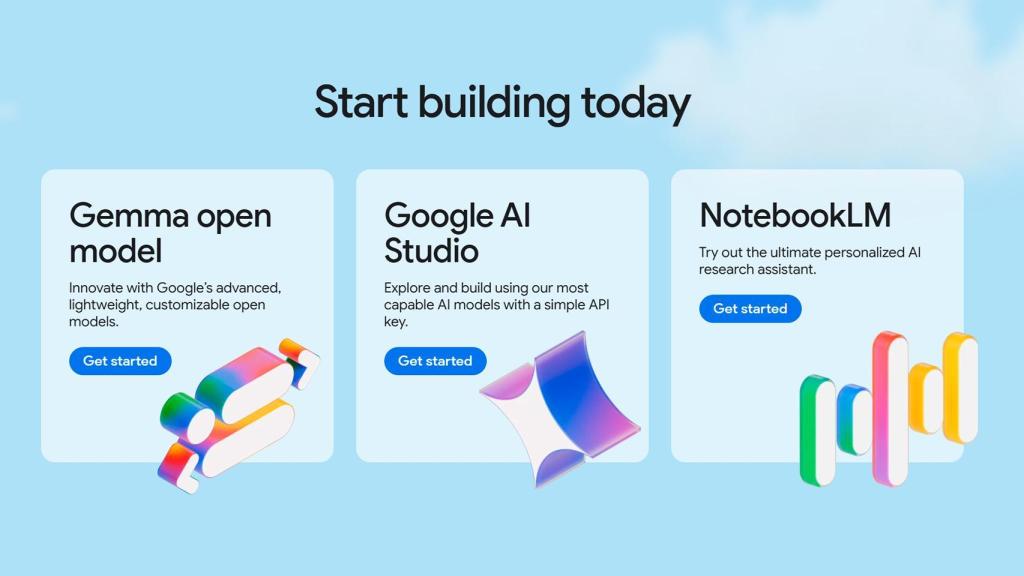 Start building today

Gemma open model

Innovate with Google's advanced, lightweight, customizable open models.

Get started

Google AI Studio

Explore and build using our most capable AI models with a simple API key.

Get started

NotebookLM

Try out the ultimate personalized AI research assistant.

Get started